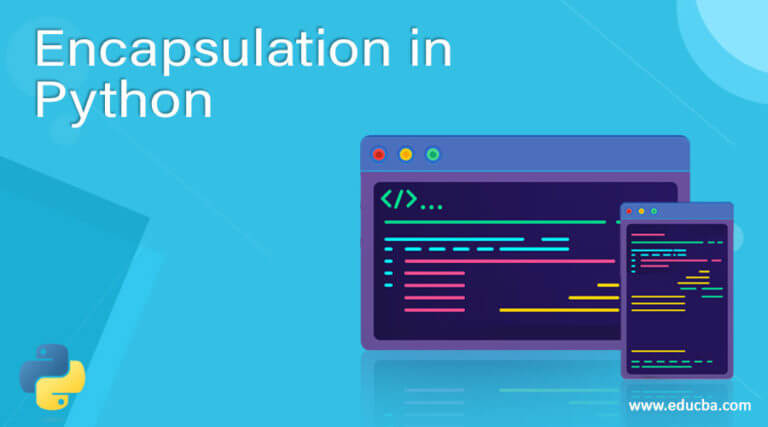 Encapsulation in Python

</>...

www.educba.com